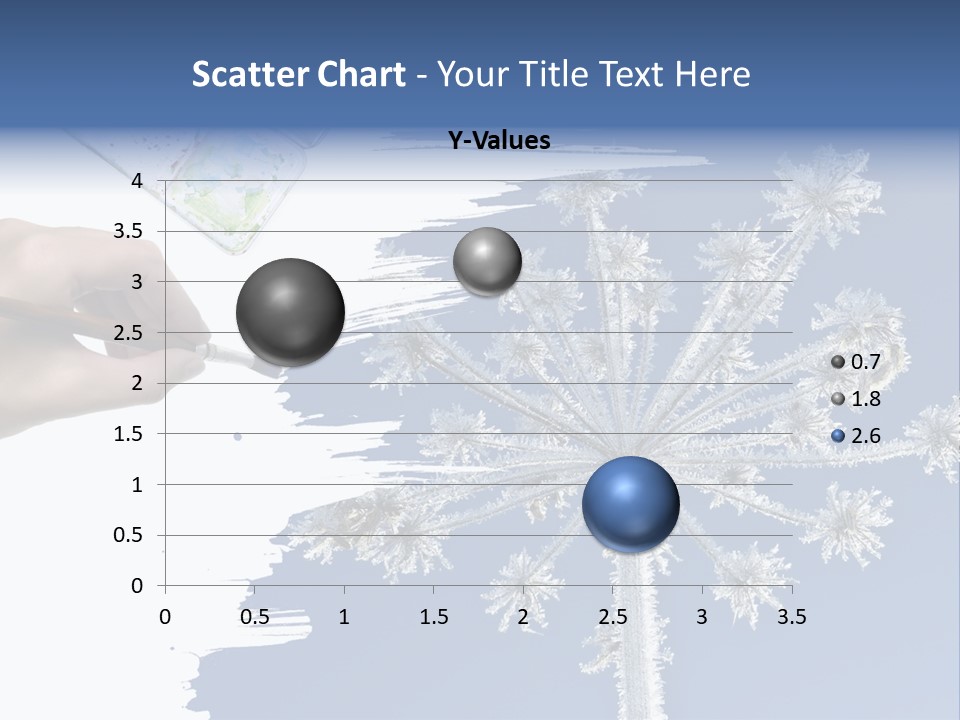 Scatter Chart - Your Title Text Here

Y-Values

4
3.5
3
2.5
2
1.5
1
0.5
0

0 0.5 1 1.5 2 2.5 3 3.5

0.7
1.8
2.6